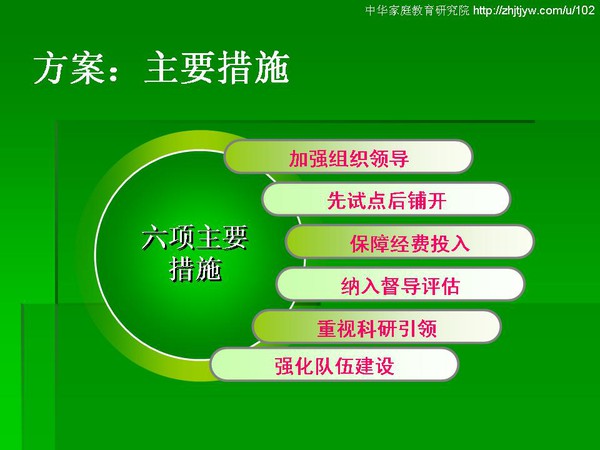 中华家庭教育研究院 http://zhjtjyw.com/u/102

方案：主要措施

六项主要措施

加强组织领导

先试点后铺开

保障经费投入

纳入督导评估

重视科研引领

强化队伍建设